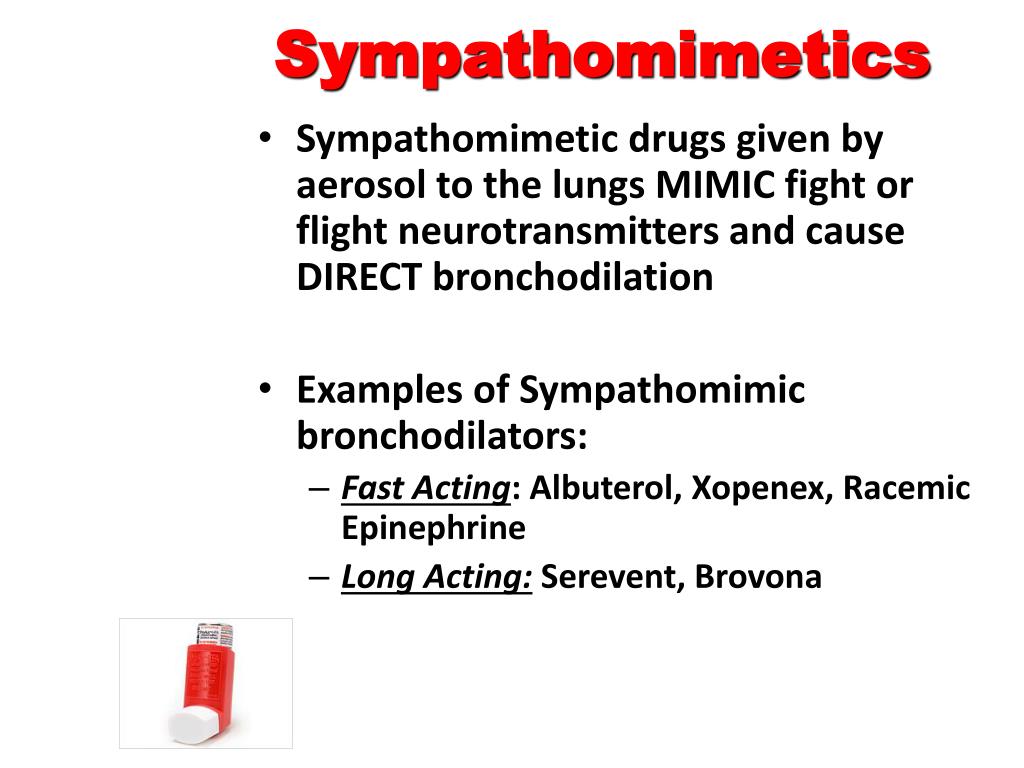 Sympathomimetics

• Sympathomimetic drugs given by aerosol to the lungs MIMIC fight or flight neurotransmitters and cause DIRECT bronchodilation

• Examples of Sympathomimic bronchodilators:
  – Fast Acting: Albuterol, Xopenex, Racemic Epinephrine
  – Long Acting: Serevent, Brovona